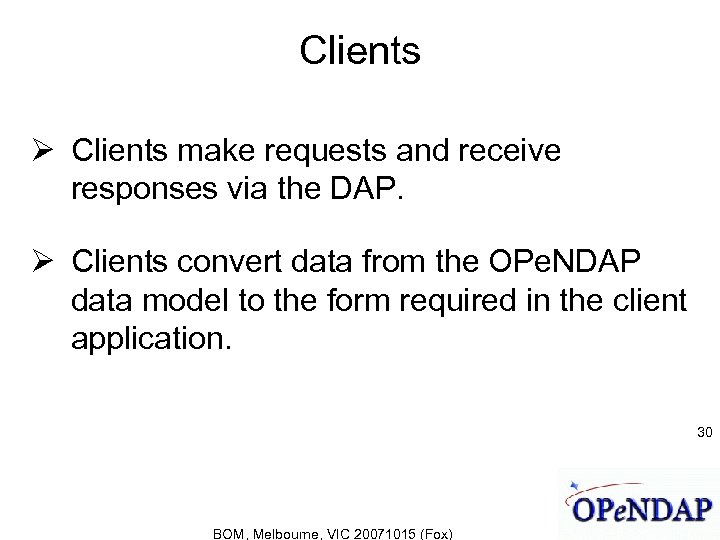 Clients

➢ Clients make requests and receive responses via the DAP.

➢ Clients convert data from the OPeNDAP data model to the form required in the client application.

30

OPeNDAP

BOM, Melbourne, VIC 20071015 (Fox)